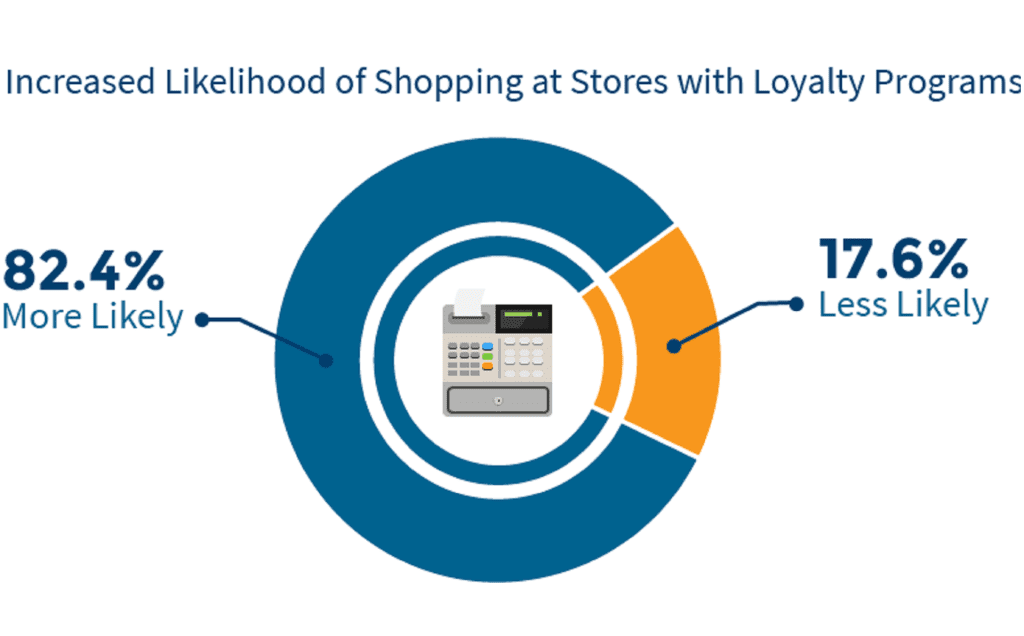 Increased Likelihood of Shopping at Stores with Loyalty Programs

82.4%
More Likely

17.6%
Less Likely